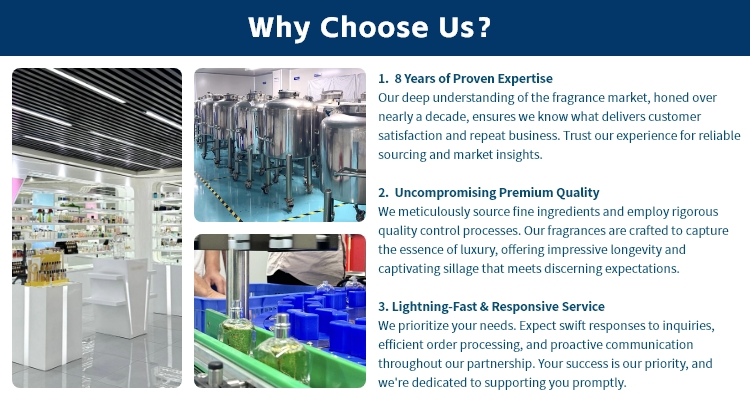 Why Choose Us?

1. 8 Years of Proven Expertise
Our deep understanding of the fragrance market, honed over nearly a decade, ensures we know what delivers customer satisfaction and repeat business. Trust our experience for reliable sourcing and market insights.

2. Uncompromising Premium Quality
We meticulously source fine ingredients and employ rigorous quality control processes. Our fragrances are crafted to capture the essence of luxury, offering impressive longevity and captivating sillage that meets discerning expectations.

3. Lightning-Fast & Responsive Service
We prioritize your needs. Expect swift responses to inquiries, efficient order processing, and proactive communication throughout our partnership. Your success is our priority, and we're dedicated to supporting you promptly.